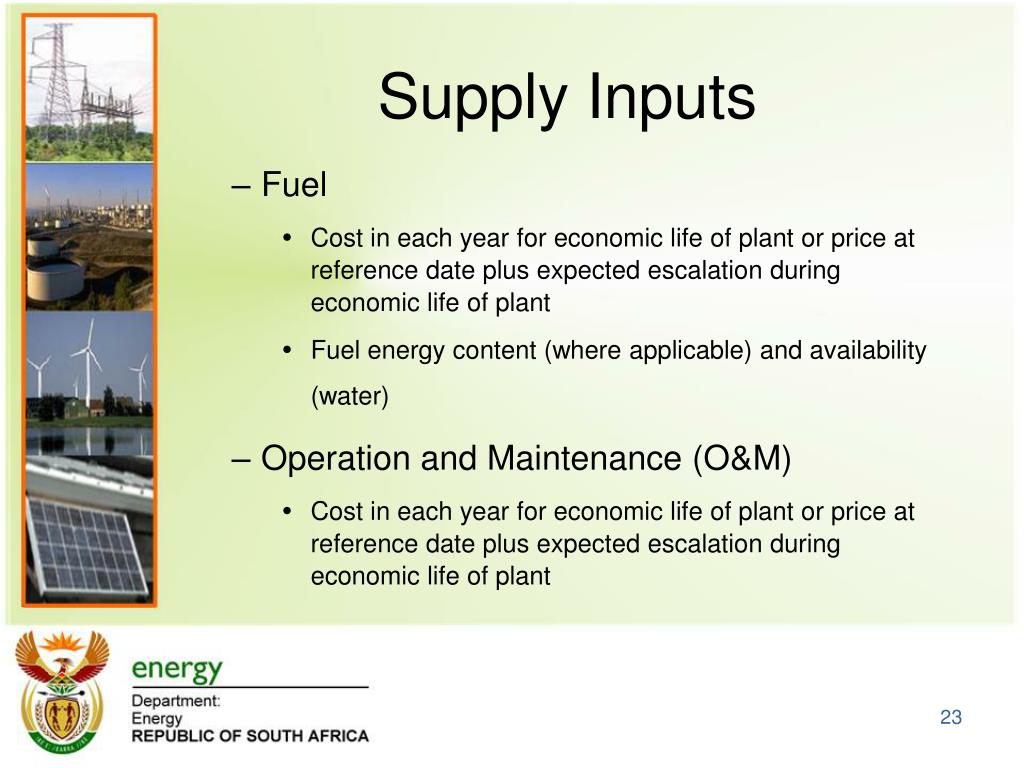 Supply Inputs

– Fuel

• Cost in each year for economic life of plant or price at reference date plus expected escalation during economic life of plant

• Fuel energy content (where applicable) and availability (water)

– Operation and Maintenance (O&M)

• Cost in each year for economic life of plant or price at reference date plus expected escalation during economic life of plant

energy

Department:
Energy
REPUBLIC OF SOUTH AFRICA

23